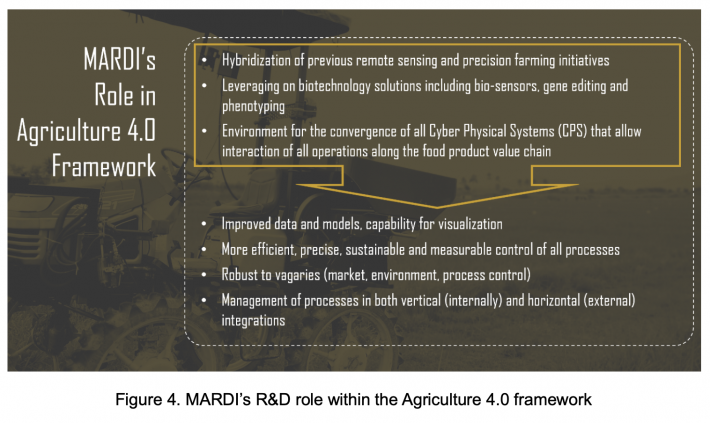 MARDI's Role in Agriculture 4.0 Framework

• Hybridization of previous remote sensing and precision farming initiatives
• Leveraging on biotechnology solutions including bio-sensors, gene editing and phenotyping
• Environment for the convergence of all Cyber Physical Systems (CPS) that allow interaction of all operations along the food product value chain

• Improved data and models, capability for visualization
• More efficient, precise, sustainable and measurable control of all processes
• Robust to vagaries (market, environment, process control)
• Management of processes in both vertical (internally) and horizontal (external) integrations

Figure 4. MARDI's R&D role within the Agriculture 4.0 framework